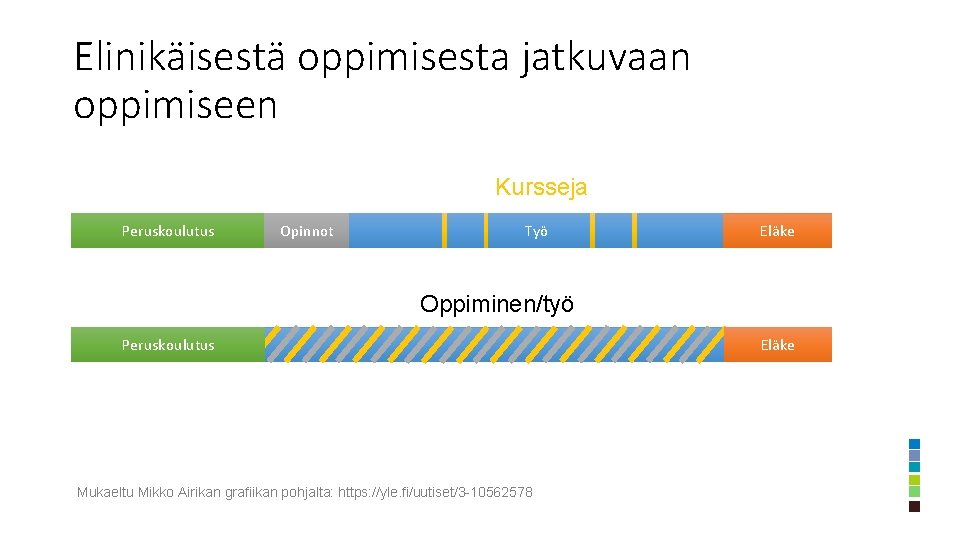 Elinikäisestä oppimisesta jatkuvaan oppimiseen

Kursseja

Peruskoulutus

Opinnot

Työ

Eläke

Oppiminen/työ

Peruskoulutus

Eläke

Mukaeltu Mikko Airikan grafiikan pohjalta: https://yle.fi/uutiset/3-10562578